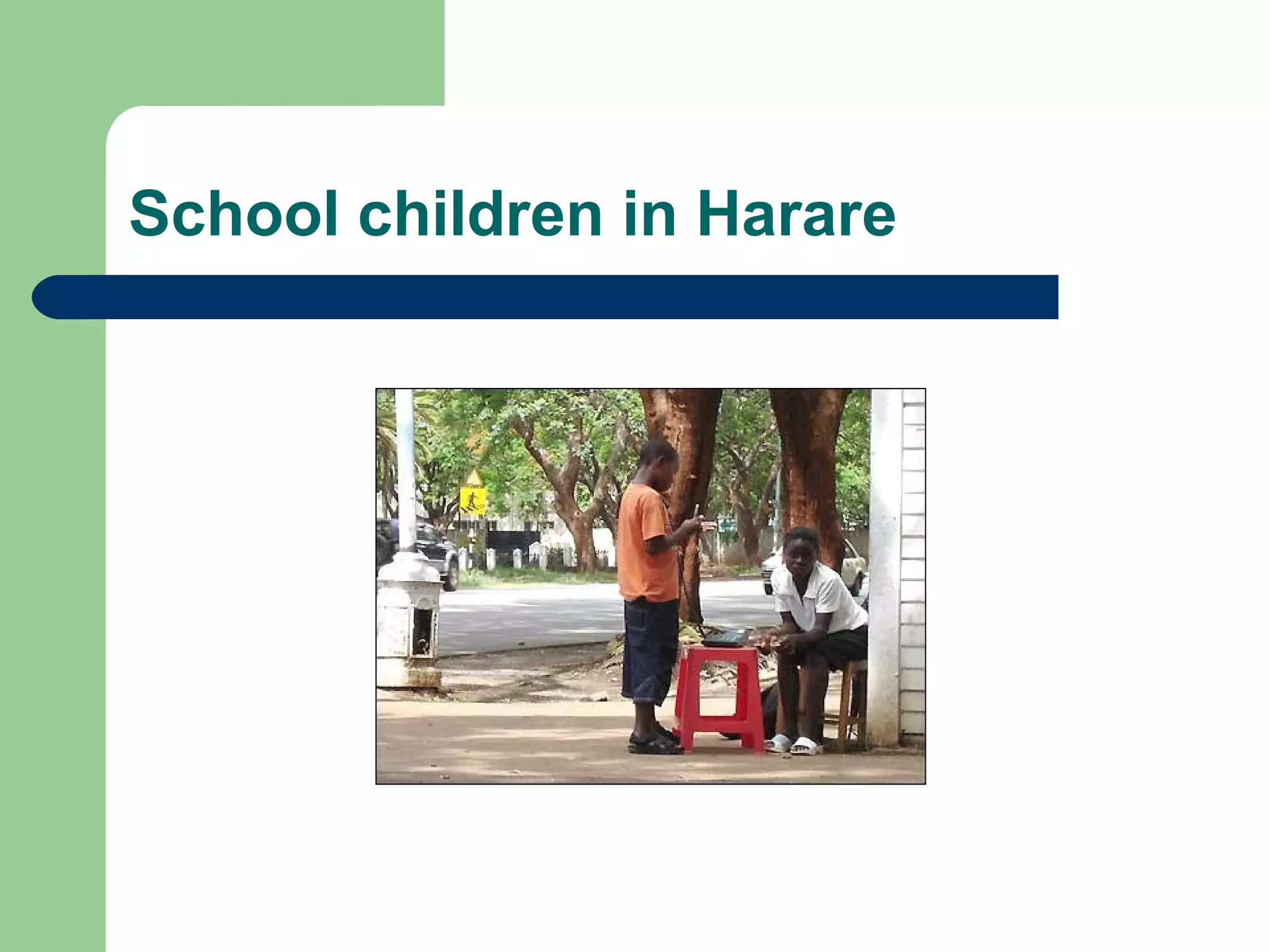 School children in Harare